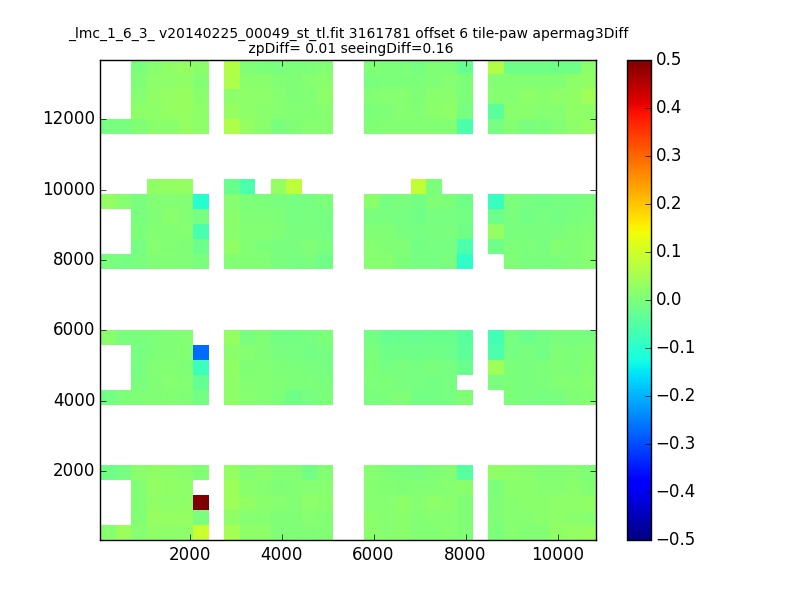 _lmc_1_6_3_ v20140225_00049_st_tl.fit 3161781 offset 6 tile-paw apermag3Diff
zpDiff= 0.01 seeingDiff=0.16

12000
10000
8000
6000
4000
2000

2000
4000
6000
8000
10000

0.5
0.4
0.3
0.2
0.1
0.0
−0.1
−0.2
−0.3
−0.4
−0.5